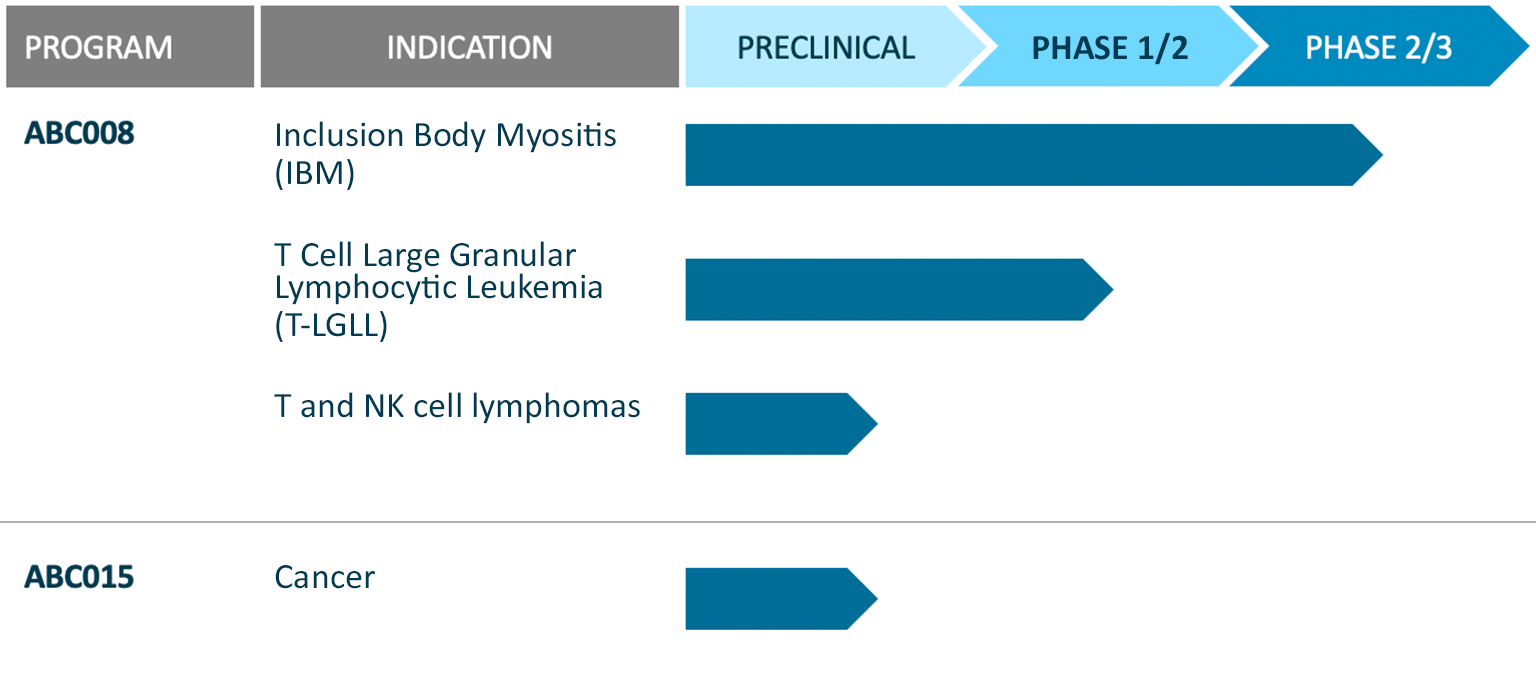 | PROGRAM | INDICATION | PRECLINICAL | PHASE 1/2 | PHASE 2/3 |
|---|---|---|---|---|
| ABC008 | Inclusion Body Myositis (IBM) | | | |
| | T Cell Large Granular Lymphocytic Leukemia (T-LGLL) | | | |
| | T and NK cell lymphomas | | | |
| ABC015 | Cancer | | | |